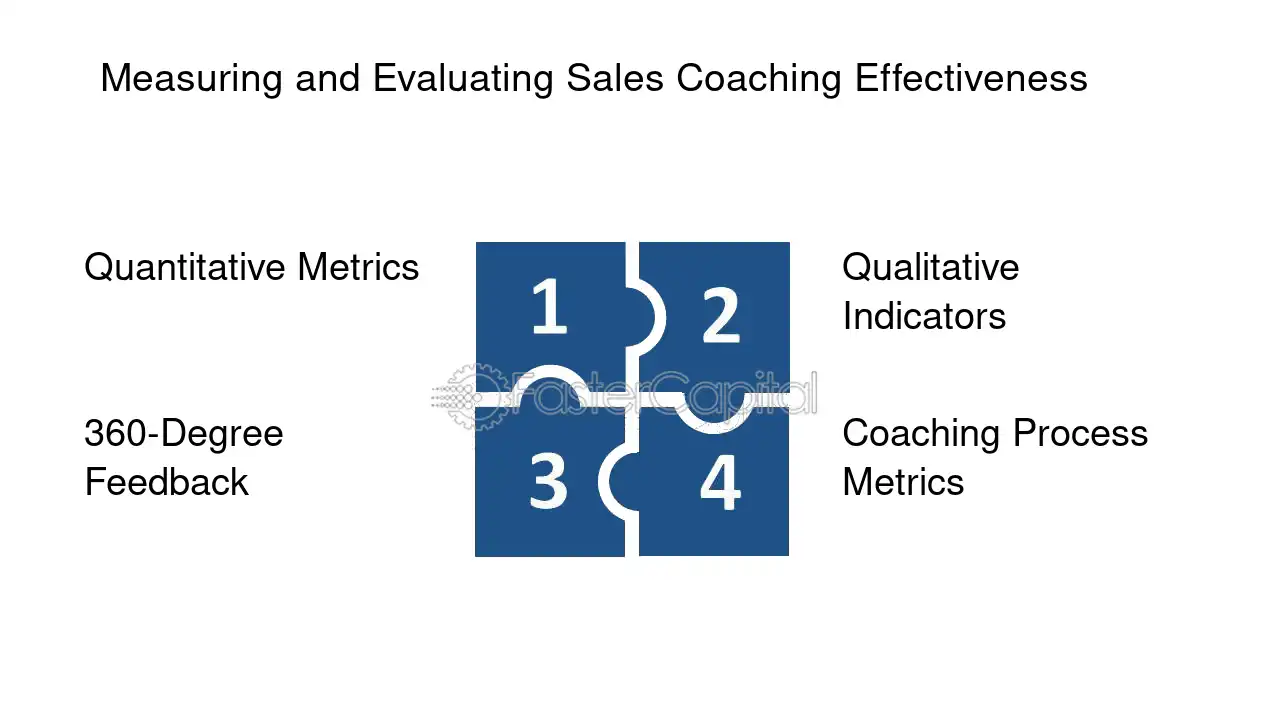 Measuring and Evaluating Sales Coaching Effectiveness

Quantitative Metrics

1

2

Qualitative Indicators

360-Degree Feedback

3

4

Coaching Process Metrics

FasterCapital